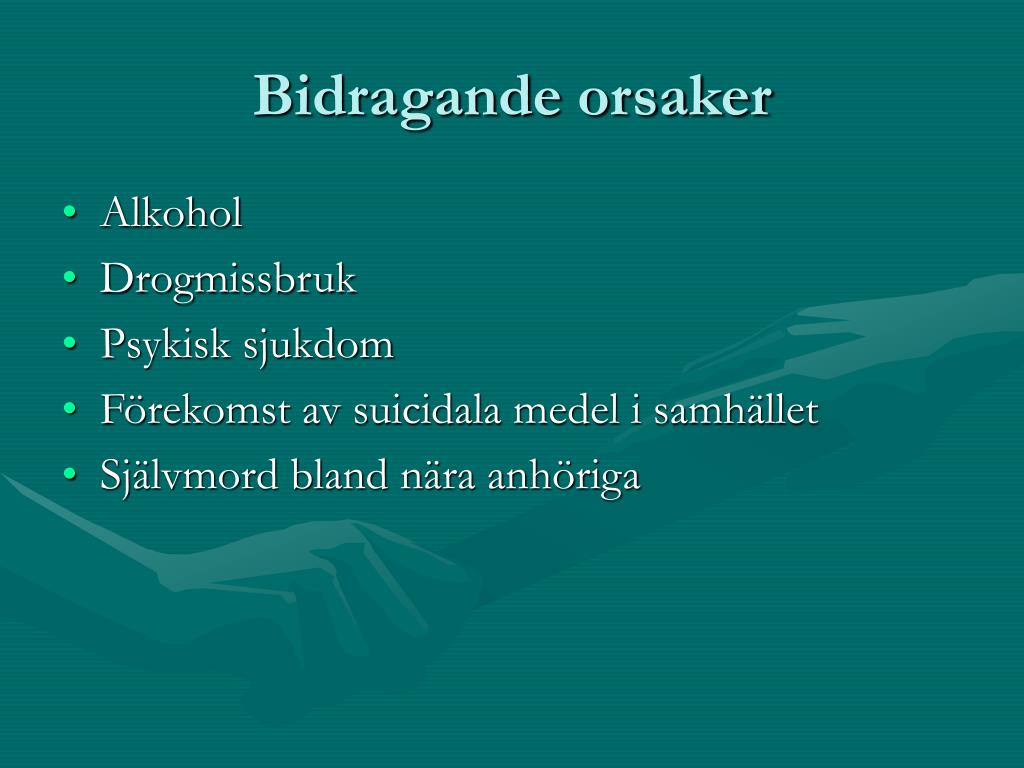 Bidragande orsaker

• Alkohol
• Drogmissbruk
• Psykisk sjukdom
• Förekomst av suicidala medel i samhället
• Självmord bland nära anhöriga